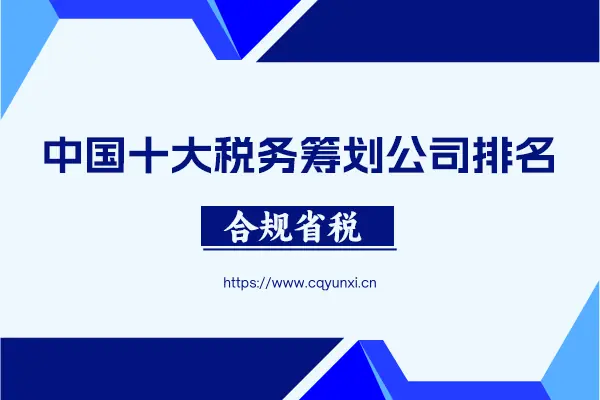 中国十大税务筹划公司排名

合规省税

https://www.cqyunxi.cn